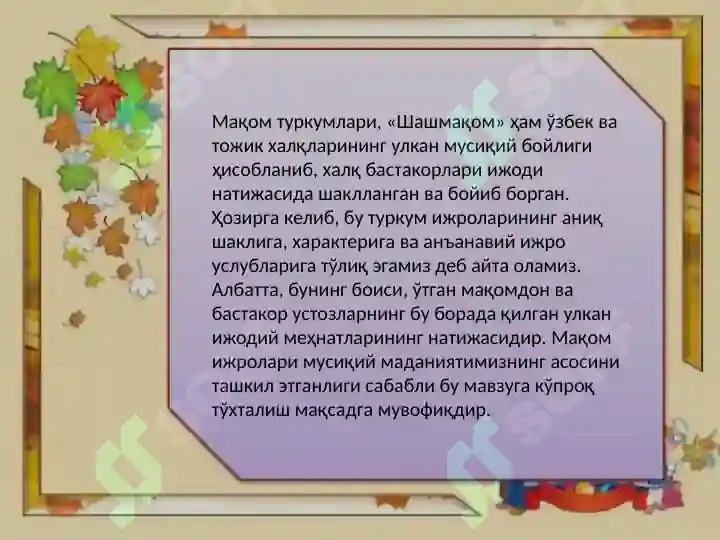 Мақом туркумлари, «Шашмақом» ҳам ўзбек ва тожик халқларининг улкан мусиқий бойлиги ҳисобланиб, халқ бастакорлари ижоди натижасида шаклланган ва бойиб борган. Ҳозирга келиб, бу туркум ижроларининг аниқ шаклига, характерига ва анъанавий ижро услубларига тўлиқ эгамиз деб айта оламиз. Албатта, бунинг боиси, ўтган мақомдон ва бастакор устозларнинг бу борада қилган улкан ижодий меҳнатларининг натижасидир. Мақом ижролари мусиқий маданиятимизнинг асосини ташкил этганлиги сабабли бу мавзуга кўпроқ тўхталиш мақсадга мувофиқдир.